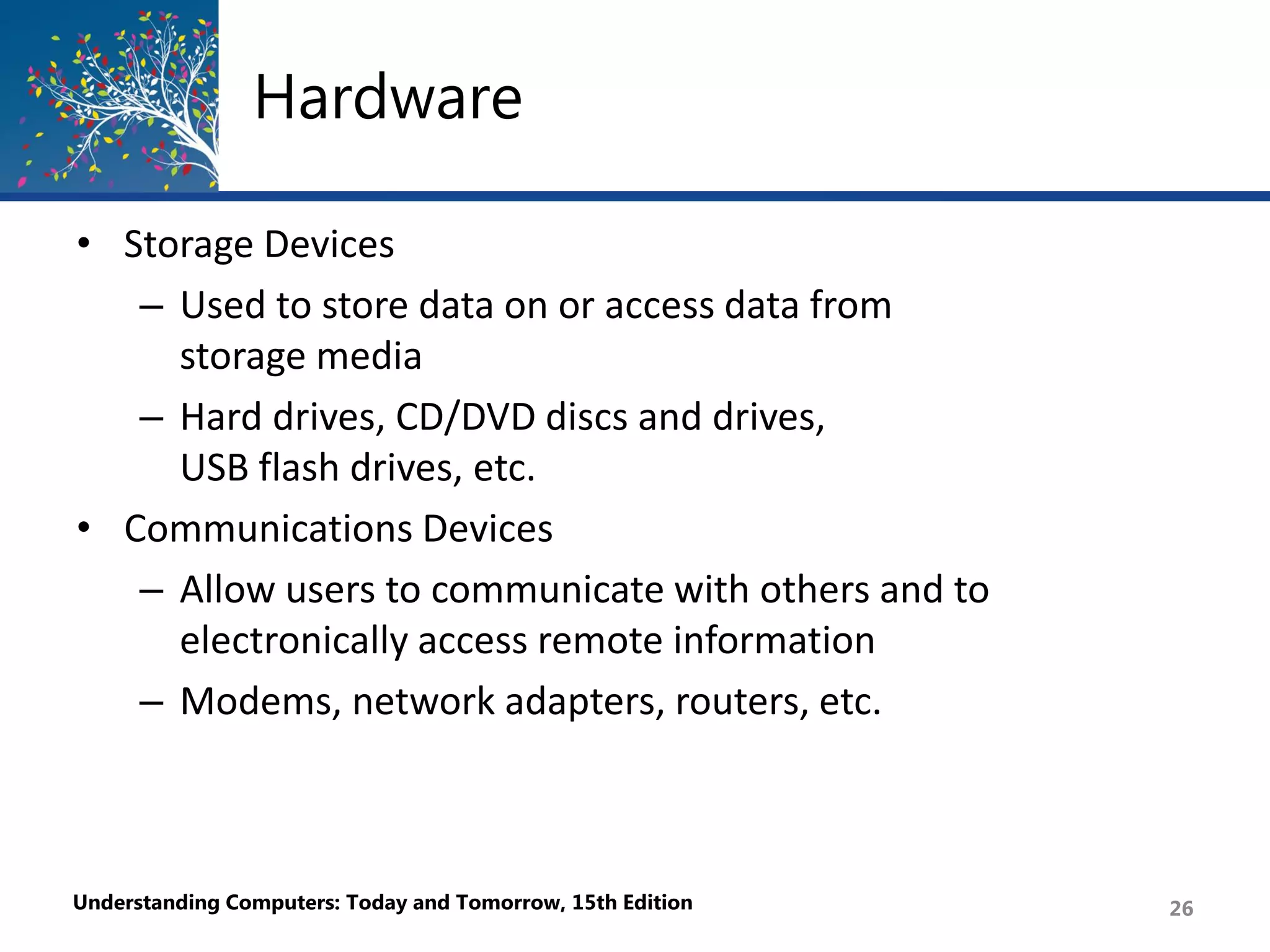 Hardware

• Storage Devices
– Used to store data on or access data from storage media
– Hard drives, CD/DVD discs and drives, USB flash drives, etc.
• Communications Devices
– Allow users to communicate with others and to electronically access remote information
– Modems, network adapters, routers, etc.

Understanding Computers: Today and Tomorrow, 15th Edition

26